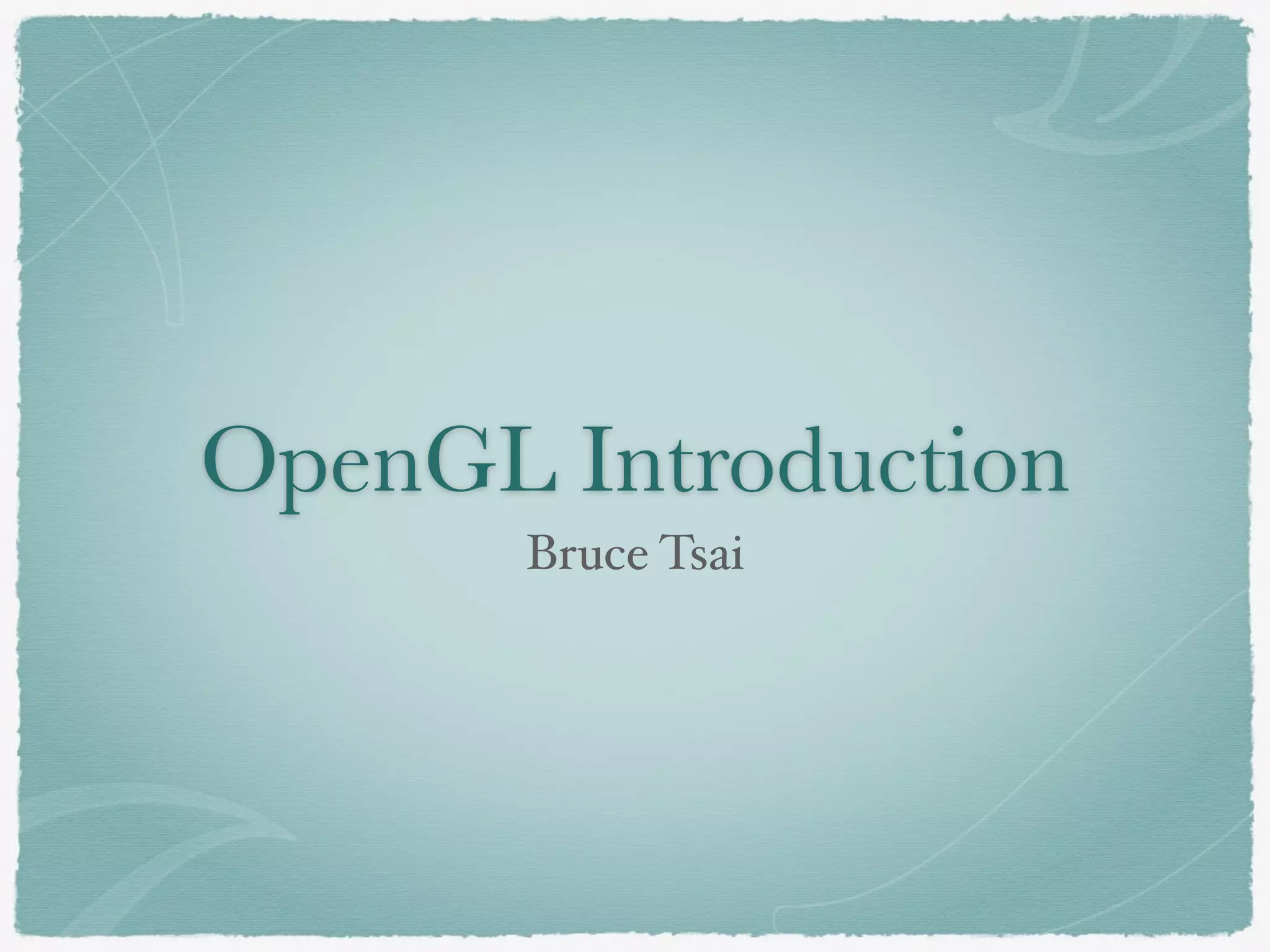 OpenGL Introduction

Bruce Tsai